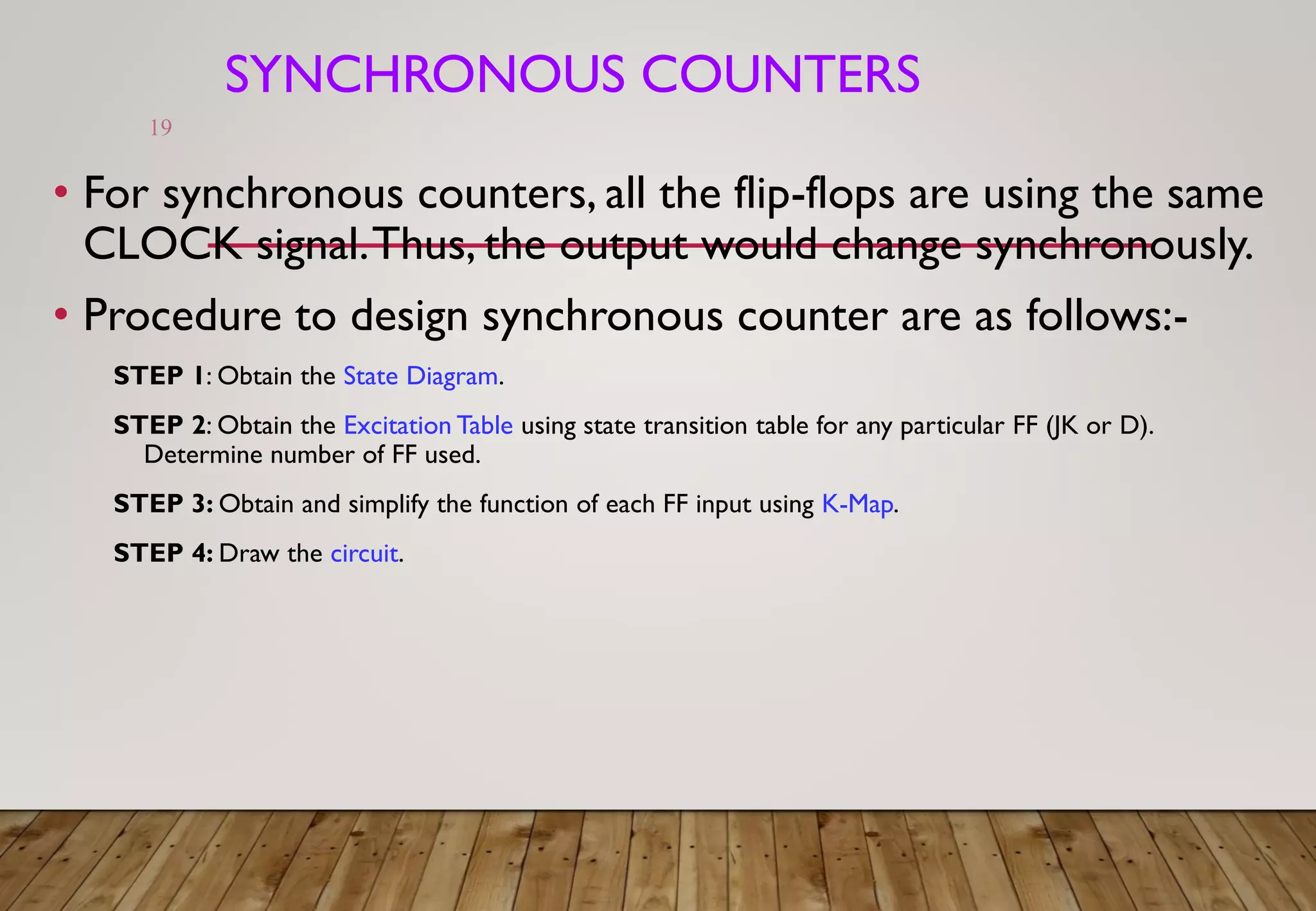 SYNCHRONOUS COUNTERS

19

• For synchronous counters, all the flip-flops are using the same CLOCK signal. Thus, the output would change synchronously.

• Procedure to design synchronous counter are as follows:-

STEP 1: Obtain the State Diagram.

STEP 2: Obtain the Excitation Table using state transition table for any particular FF (JK or D). Determine number of FF used.

STEP 3: Obtain and simplify the function of each FF input using K-Map.

STEP 4: Draw the circuit.